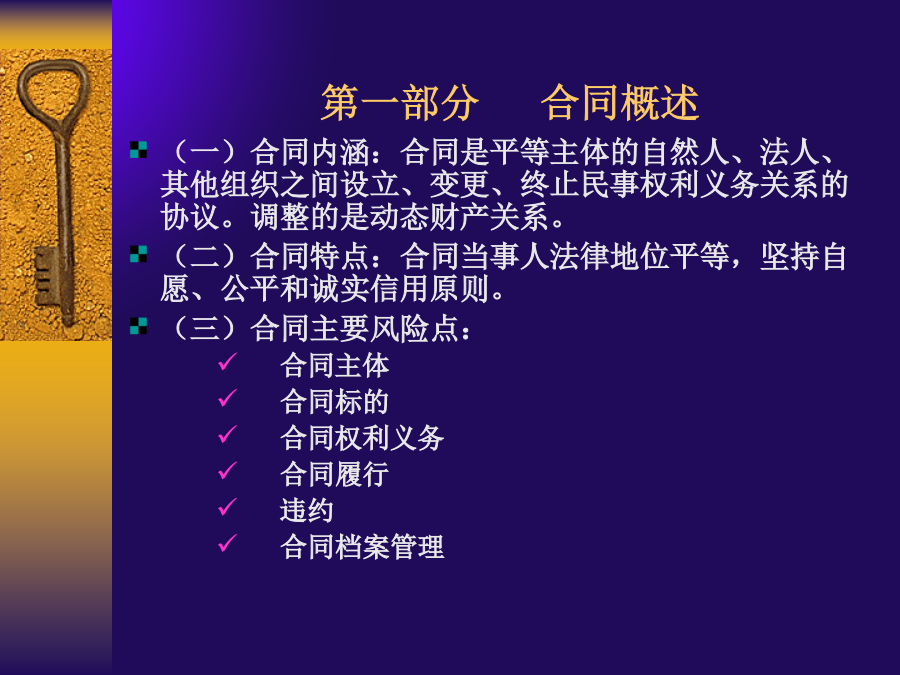 第一部分　合同概述

（一）合同内涵：合同是平等主体的自然人、法人、其他组织之间设立、变更、终止民事权利义务关系的协议。调整的是动态财产关系。

（二）合同特点：合同当事人法律地位平等，坚持自愿、公平和诚实信用原则。

（三）合同主要风险点：

✓ 合同主体
✓ 合同标的
✓ 合同权利义务
✓ 合同履行
✓ 违约
✓ 合同档案管理